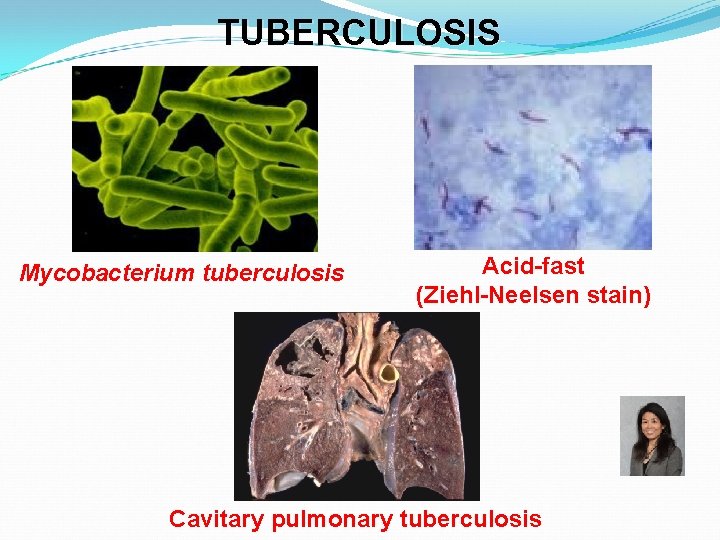 TUBERCULOSIS

Mycobacterium tuberculosis

Acid-fast
(Ziehl-Neelsen stain)

Cavitary pulmonary tuberculosis